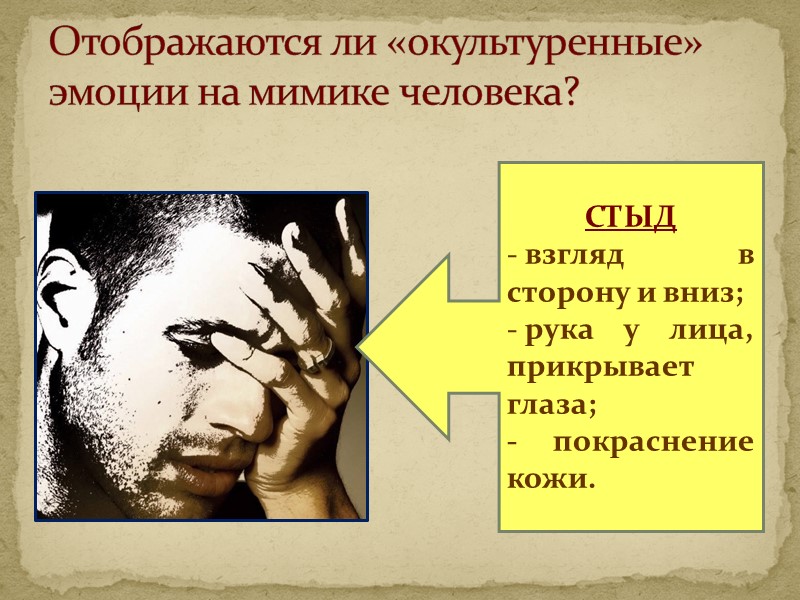 Отображаются ли «окультуренные» эмоции на мимике человека?

СТЫД
- взгляд в сторону и вниз;
- рука у лица, прикрывает глаза;
- покраснение кожи.